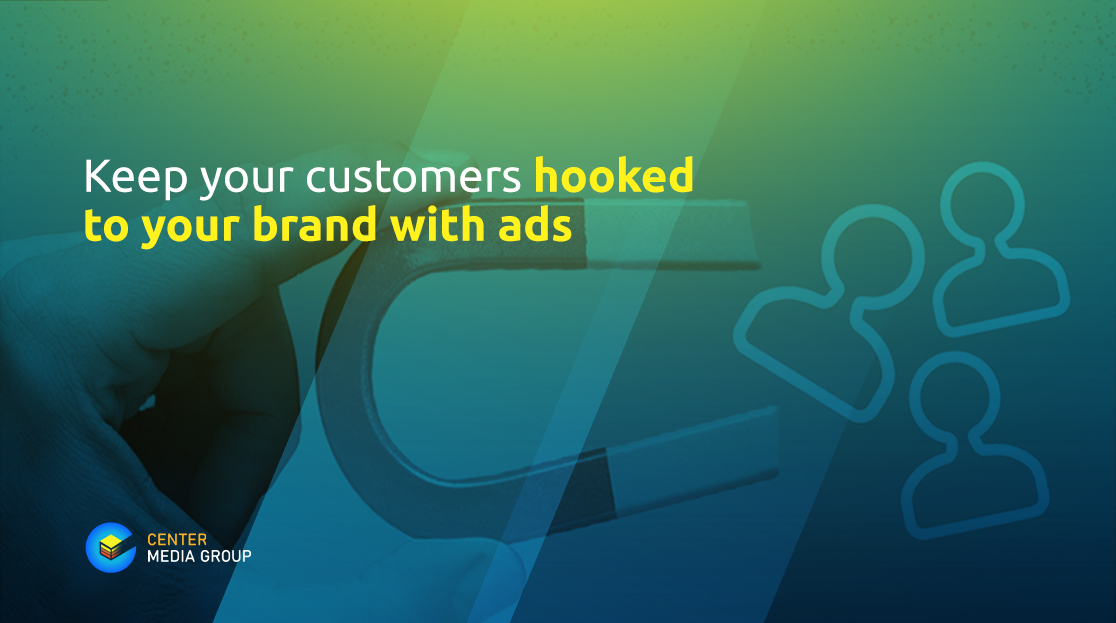 Keep your customers hooked to your brand with ads

CENTER
MEDIA GROUP